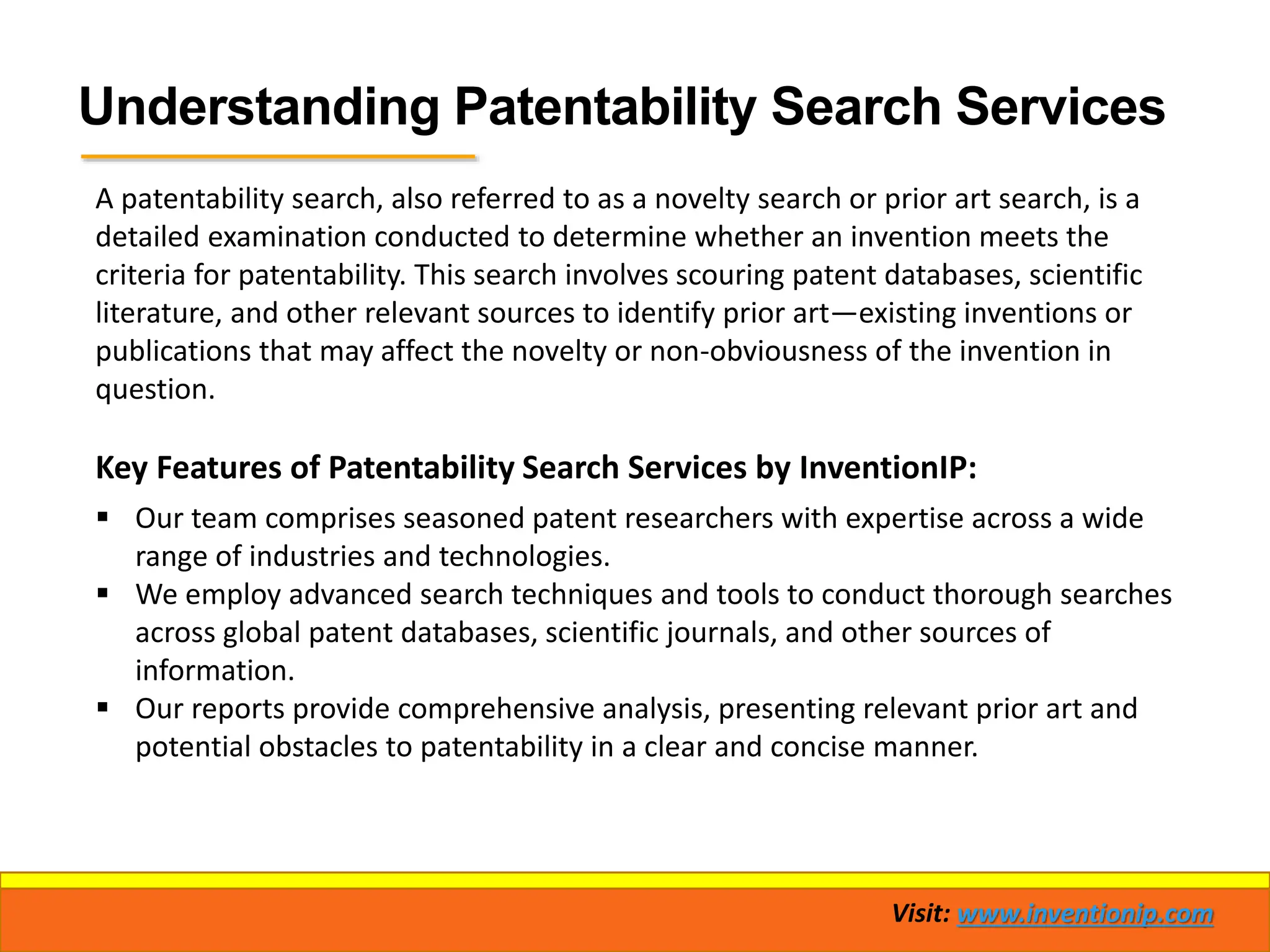 Understanding Patentability Search Services

A patentability search, also referred to as a novelty search or prior art search, is a detailed examination conducted to determine whether an invention meets the criteria for patentability. This search involves scouring patent databases, scientific literature, and other relevant sources to identify prior art—existing inventions or publications that may affect the novelty or non-obviousness of the invention in question.

Key Features of Patentability Search Services by InventionIP:

▪ Our team comprises seasoned patent researchers with expertise across a wide range of industries and technologies.
▪ We employ advanced search techniques and tools to conduct thorough searches across global patent databases, scientific journals, and other sources of information.
▪ Our reports provide comprehensive analysis, presenting relevant prior art and potential obstacles to patentability in a clear and concise manner.

Visit: www.inventionip.com